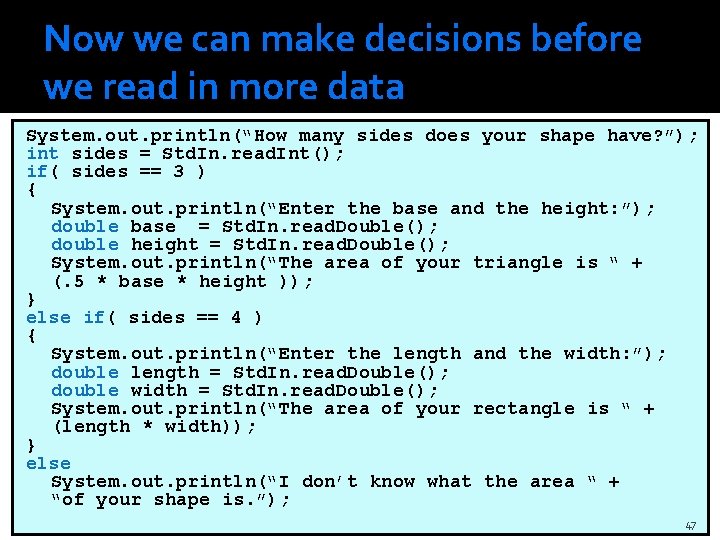 Now we can make decisions before we read in more data

System.out.println("How many sides does your shape have?");
int sides = StdIn.readInt();
if( sides == 3 )
{
  System.out.println("Enter the base and the height:");
  double base  = StdIn.readDouble();
  double height = StdIn.readDouble();
  System.out.println("The area of your triangle is " +
  (.5 * base * height ));
}
else if( sides == 4 )
{
  System.out.println("Enter the length and the width:");
  double length = StdIn.readDouble();
  double width = StdIn.readDouble();
  System.out.println("The area of your rectangle is " +
  (length * width));
}
else
  System.out.println("I don't know what the area " +
  "of your shape is.");

47